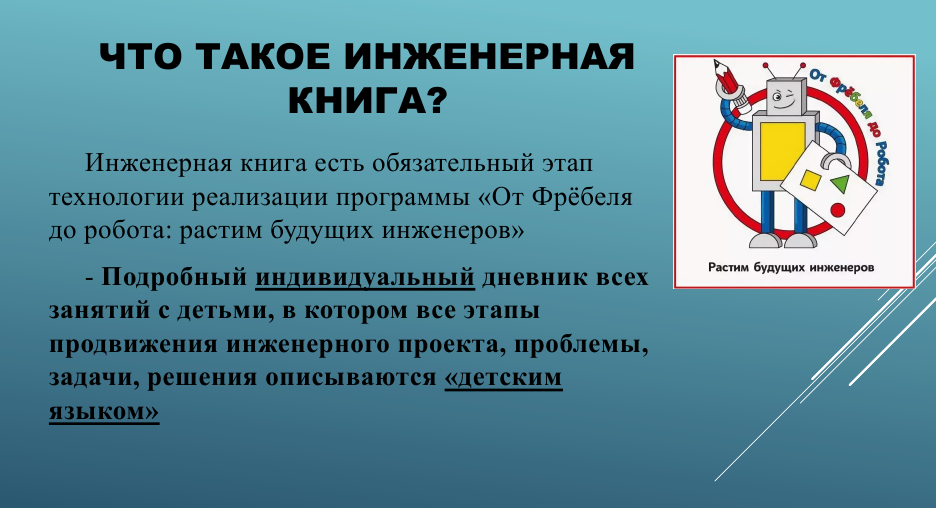 ЧТО ТАКОЕ ИНЖЕНЕРНАЯ КНИГА?

Инженерная книга есть обязательный этап технологии реализации программы «От Фрёбеля до робота: растим будущих инженеров»

- Подробный индивидуальный дневник всех занятий с детьми, в котором все этапы продвижения инженерного проекта, проблемы, задачи, решения описываются «детским языком»

От Фрёбеля до Робота

Растим будущих инженеров